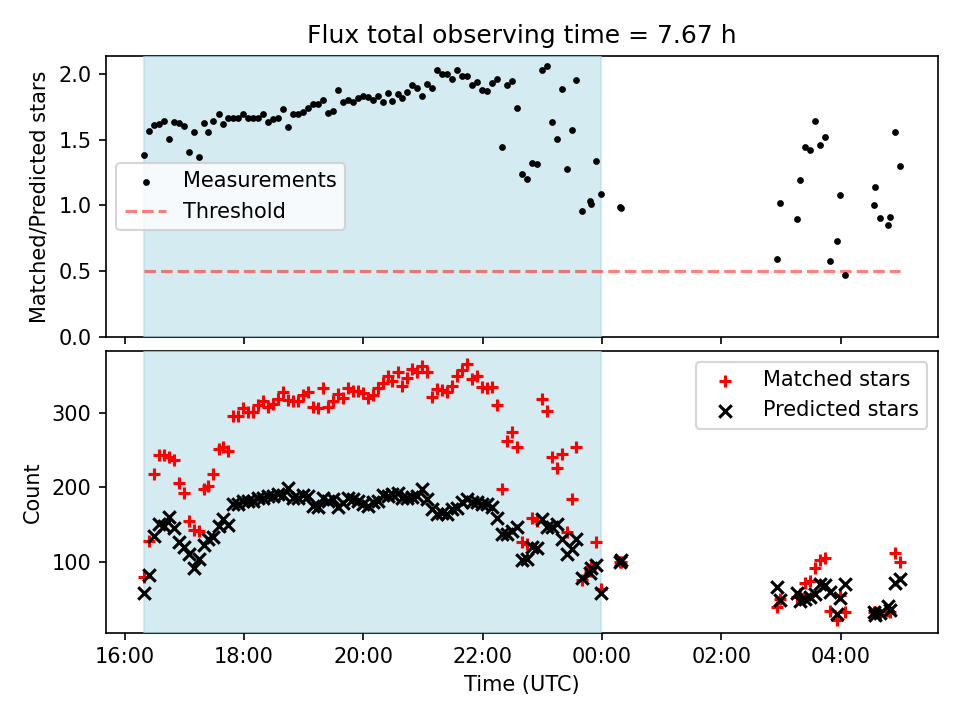 Flux total observing time = 7.67 h

Matched/Predicted stars

2.0
1.5
1.0
0.5
0.0

Measurements
Threshold

Count

300
200
100

Matched stars
Predicted stars

16:00
18:00
20:00
22:00
00:00
02:00
04:00

Time (UTC)